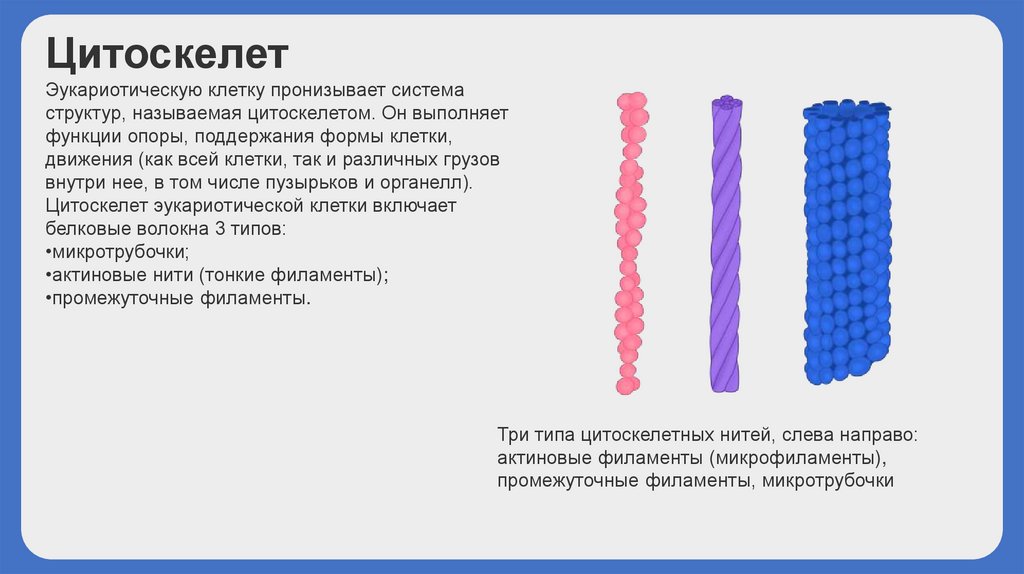 Цитоскелет

Эукариотическую клетку пронизывает система структур, называемая цитоскелетом. Он выполняет функции опоры, поддержания формы клетки, движения (как всей клетки, так и различных грузов внутри нее, в том числе пузырьков и органелл).
Цитоскелет эукариотической клетки включает белковые волокна 3 типов:
•микротрубочки;
•актиновые нити (тонкие филаменты);
•промежуточные филаменты.

Три типа цитоскелетных нитей, слева направо: актиновые филаменты (микрофиламенты), промежуточные филаменты, микротрубочки